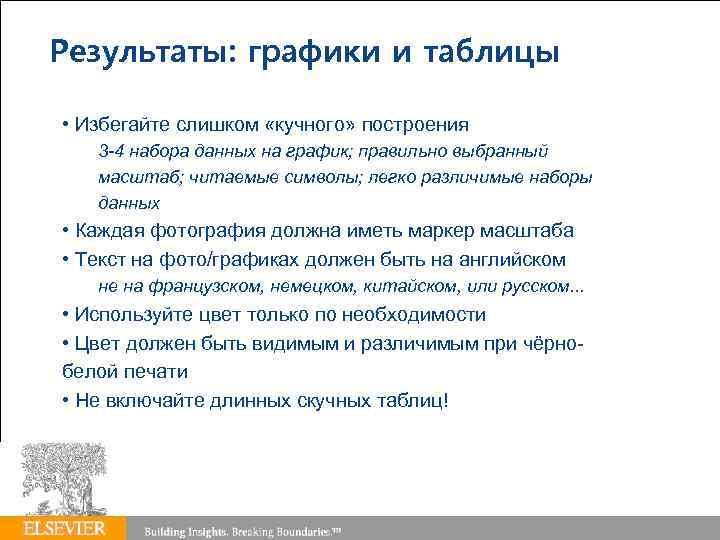 Результаты: графики и таблицы

• Избегайте слишком «кучного» построения

3-4 набора данных на график; правильно выбранный масштаб; читаемые символы; легко различимые наборы данных

• Каждая фотография должна иметь маркер масштаба

• Текст на фото/графиках должен быть на английском

не на французском, немецком, китайском, или русском...

• Используйте цвет только по необходимости

• Цвет должен быть видимым и различимым при чёрно-белой печати

• Не включайте длинных скучных таблиц!

ELSEVIER

Building Insights. Breaking Boundaries.™